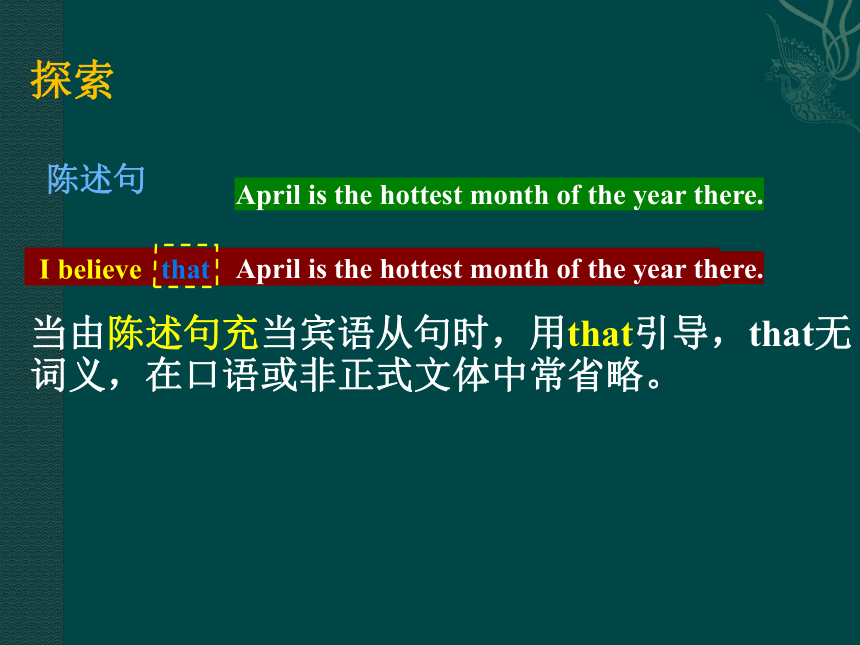 探索

陈述句

April is the hottest month of the year there.

I believe that April is the hottest month of the year there.

当由陈述句充当宾语从句时，用that引导，that无词义，在口语或非正式文体中常省略。